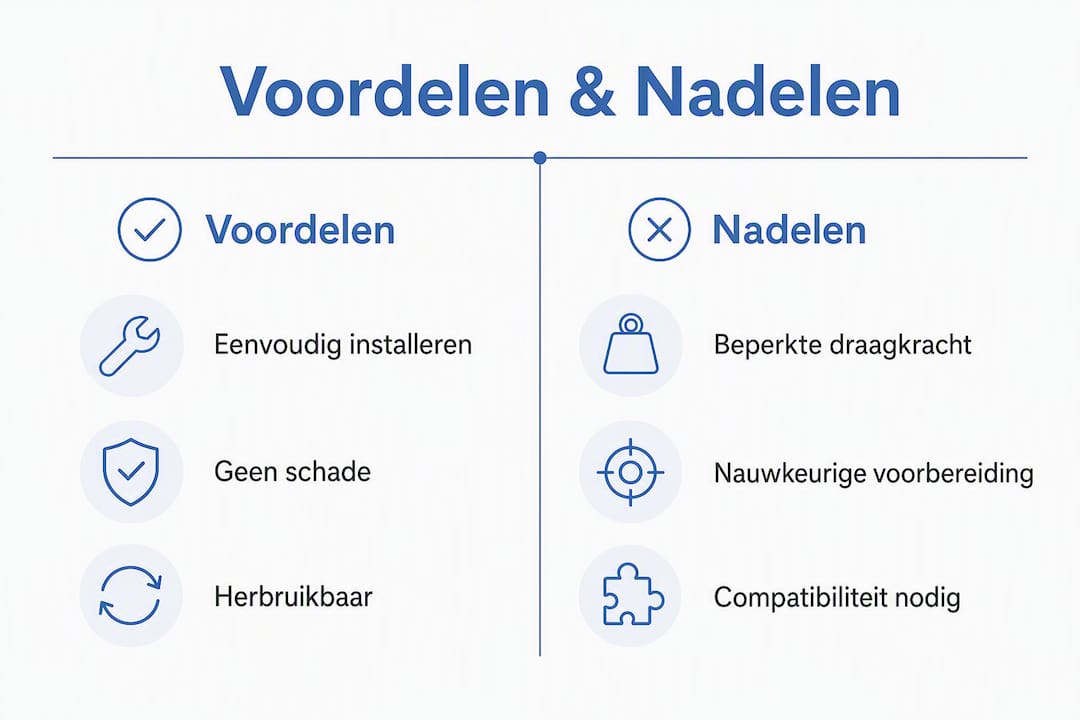 Voordelen & Nadelen

Voordelen

Eenvoudig installeren

Geen schade

Herbruikbaar

Nadelen

Beperkte draagkracht

Nauwkeurige voorbereiding

Compatibiliteit nodig